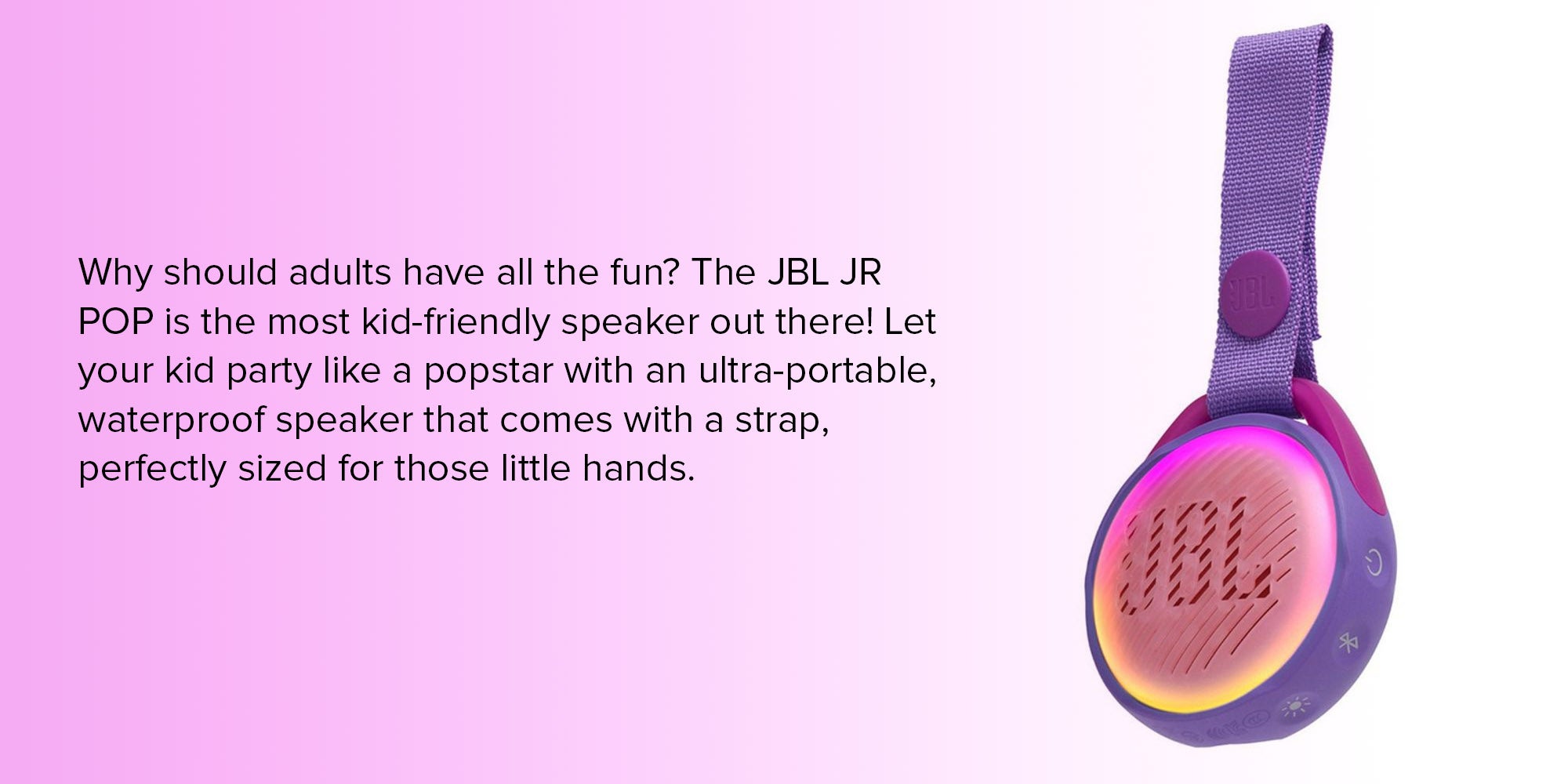 Why should adults have all the fun? The JBL JR POP is the most kid-friendly speaker out there! Let your kid party like a popstar with an ultra-portable, waterproof speaker that comes with a strap, perfectly sized for those little hands.

JBL

JBL